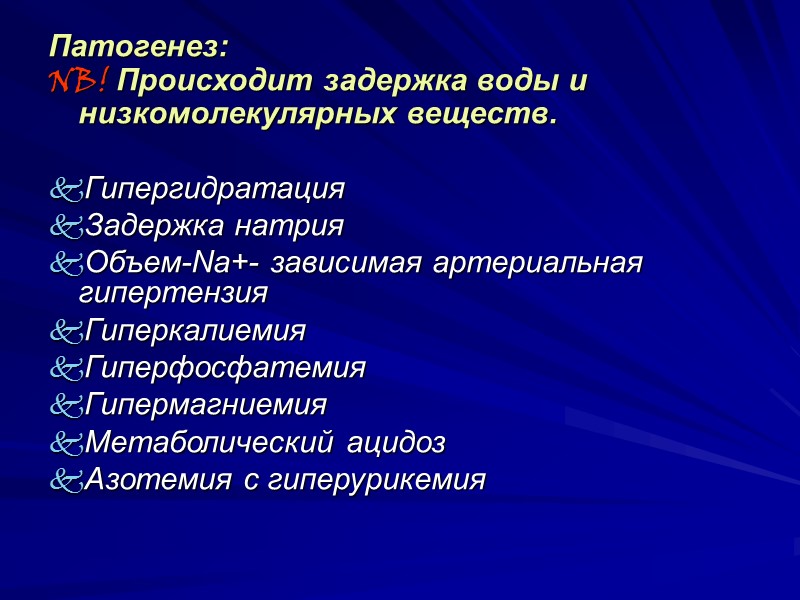 Патогенез:
NB! Происходит задержка воды и низкомолекулярных веществ.

Гипергидратация
Задержка натрия
Объем-Na+- зависимая артериальная гипертензия
Гиперкалиемия
Гиперфосфатемия
Гипермагниемия
Метаболический ацидоз
Азотемия с гиперурикемия